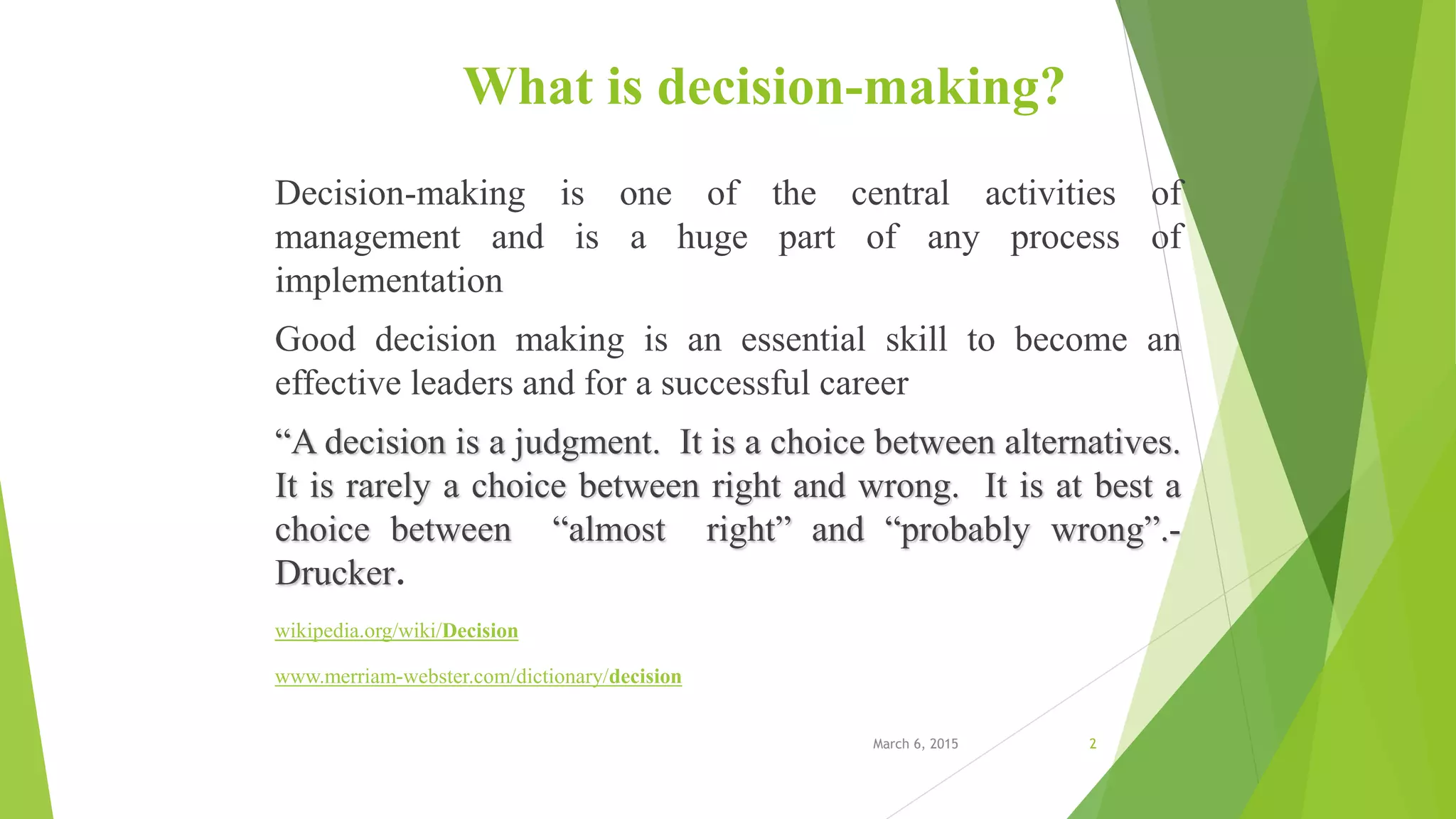 What is decision-making?

Decision-making is one of the central activities of management and is a huge part of any process of implementation

Good decision making is an essential skill to become an effective leaders and for a successful career

“A decision is a judgment. It is a choice between alternatives. It is rarely a choice between right and wrong. It is at best a choice between “almost right” and “probably wrong”.- Drucker.

wikipedia.org/wiki/Decision

www.merriam-webster.com/dictionary/decision

March 6, 2015

2